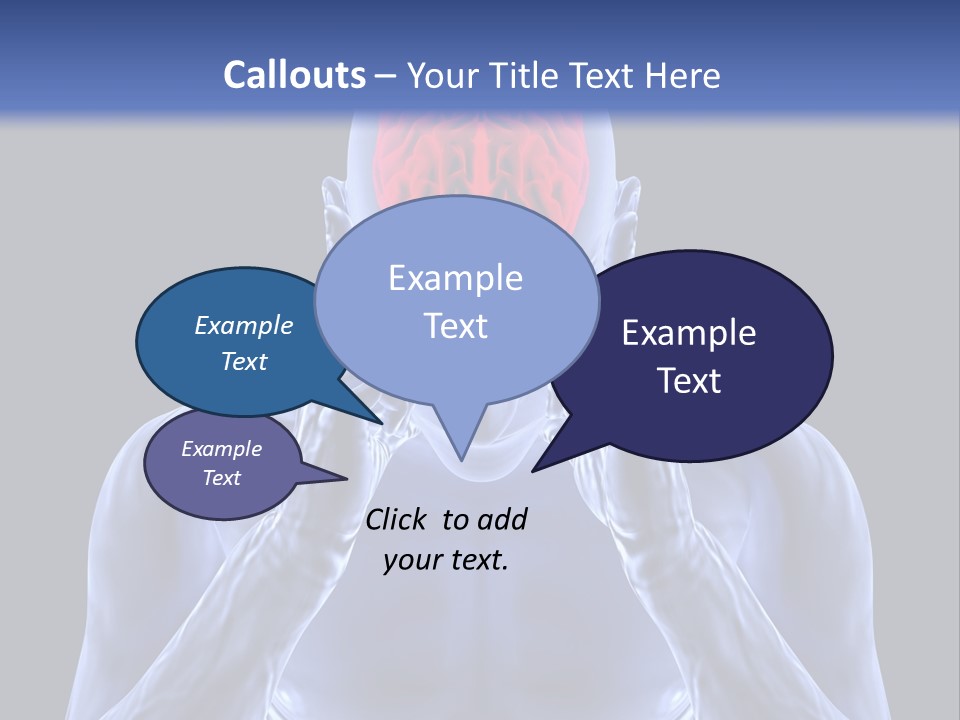 Callouts – Your Title Text Here

Example Text

Example Text

Example Text

Example Text

Click to add your text.